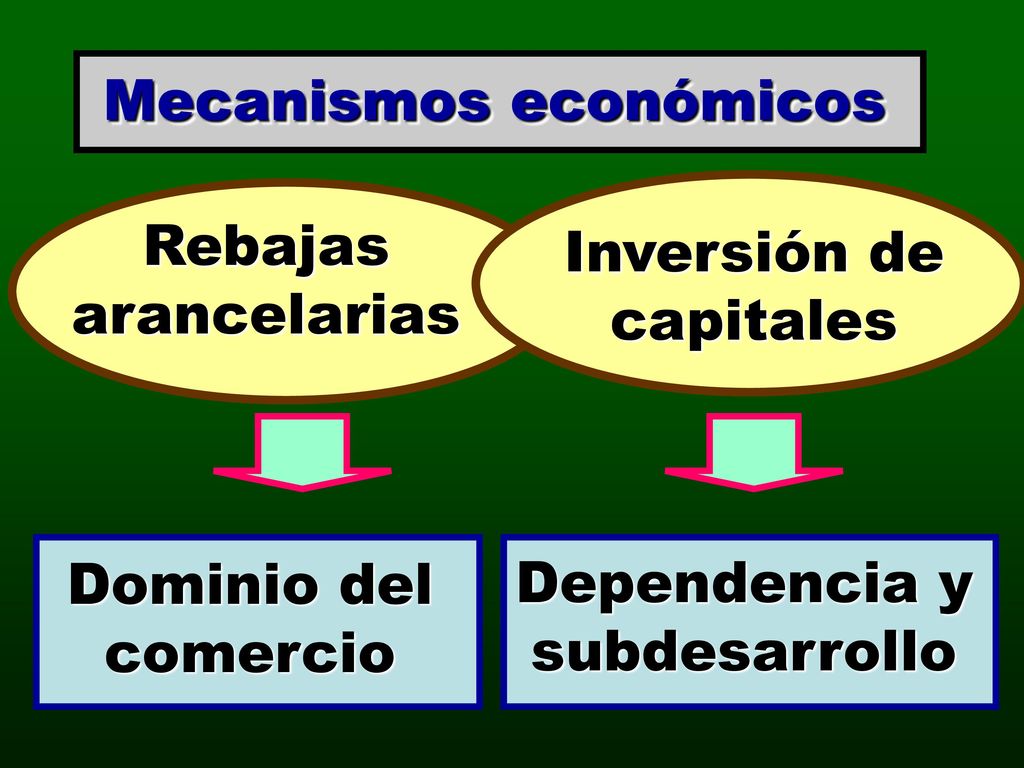 Mecanismos económicos

Rebajas arancelarias

Inversión de capitales

Dominio del comercio

Dependencia y subdesarrollo